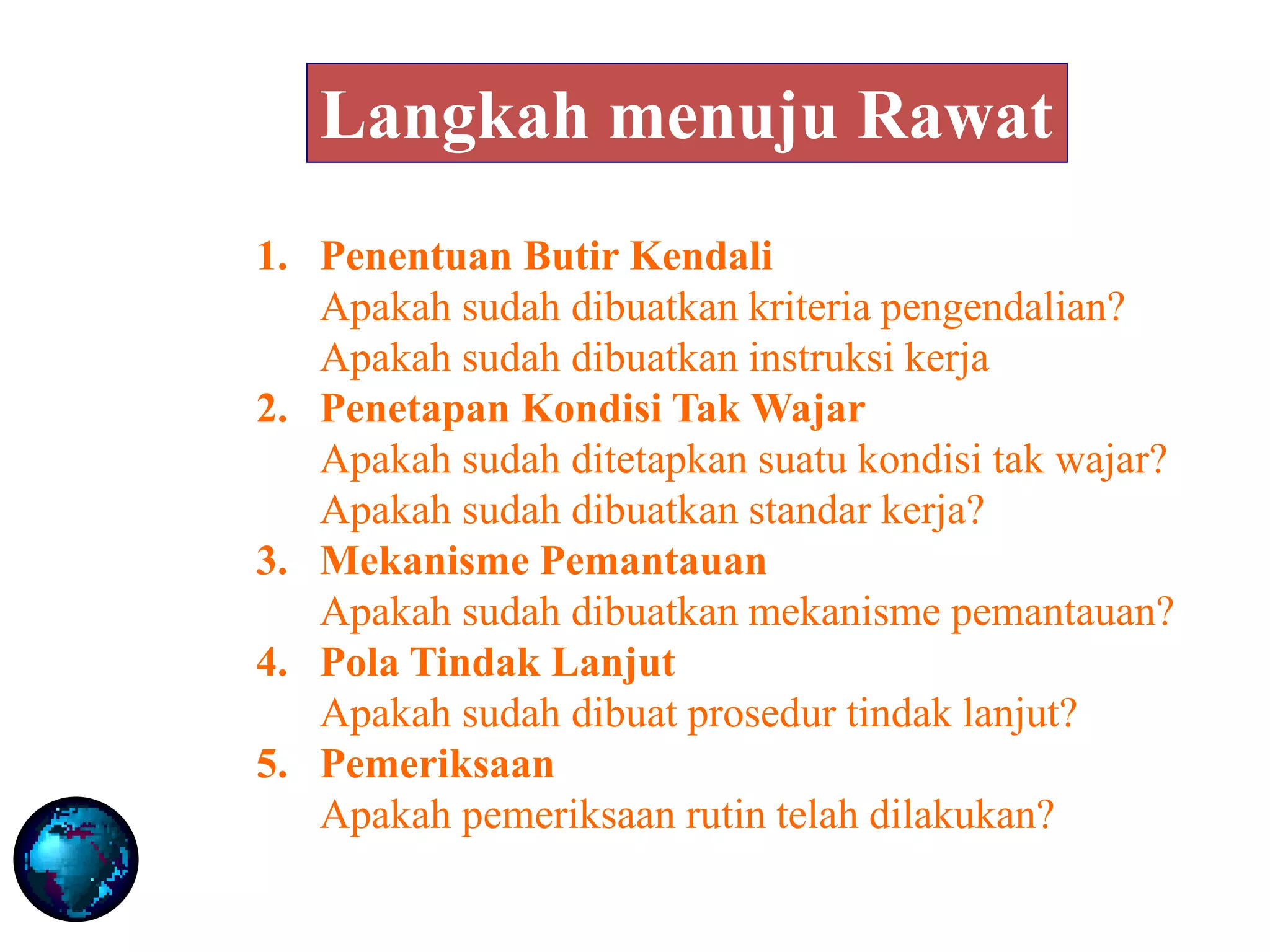 Langkah menuju Rawat

1. Penentuan Butir Kendali
Apakah sudah dibuatkan kriteria pengendalian?
Apakah sudah dibuatkan instruksi kerja
2. Penetapan Kondisi Tak Wajar
Apakah sudah ditetapkan suatu kondisi tak wajar?
Apakah sudah dibuatkan standar kerja?
3. Mekanisme Pemantauan
Apakah sudah dibuatkan mekanisme pemantauan?
4. Pola Tindak Lanjut
Apakah sudah dibuat prosedur tindak lanjut?
5. Pemeriksaan
Apakah pemeriksaan rutin telah dilakukan?